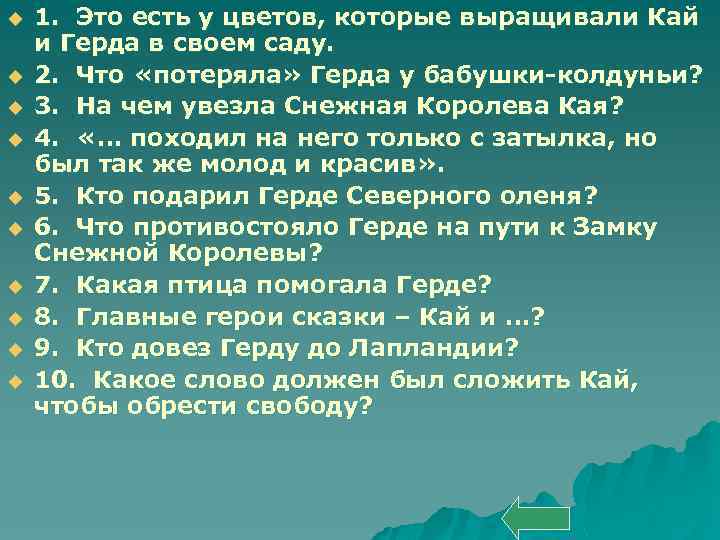 1. Это есть у цветов, которые выращивали Кай и Герда в своем саду.

2. Что «потеряла» Герда у бабушки-колдуньи?

3. На чем увезла Снежная Королева Кая?

4. «… походил на него только с затылка, но был так же молод и красив».

5. Кто подарил Герде Северного оленя?

6. Что противостояло Герде на пути к Замку Снежной Королевы?

7. Какая птица помогала Герде?

8. Главные герои сказки – Кай и …?

9. Кто довез Герду до Лапландии?

10. Какое слово должен был сложить Кай, чтобы обрести свободу?